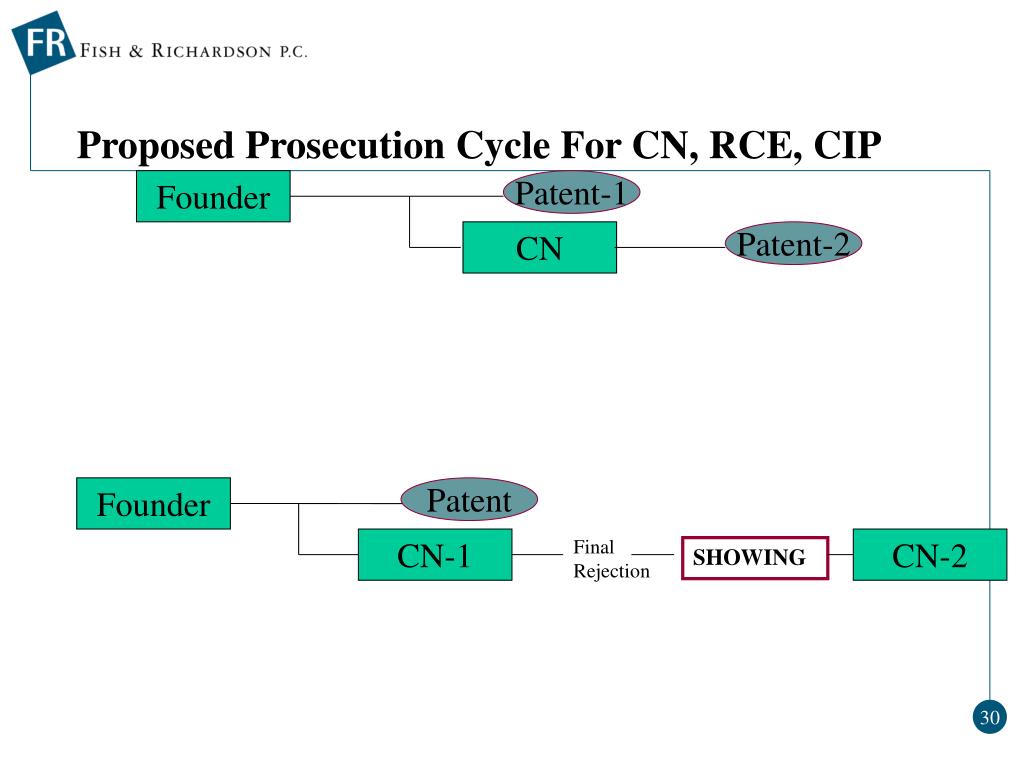 FR FISH & RICHARDSON P.C.

Proposed Prosecution Cycle For CN, RCE, CIP

Founder

Patent-1

CN

Patent-2

Founder

Patent

CN-1

Final Rejection

SHOWING

CN-2

30